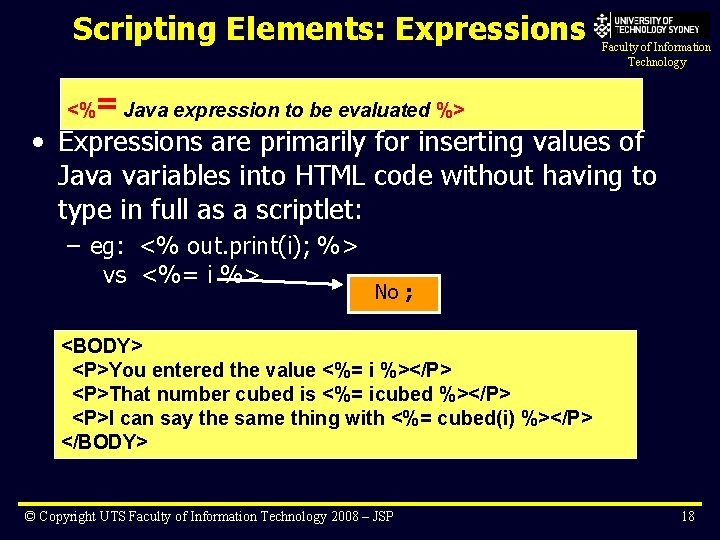 Scripting Elements: Expressions

UNIVERSITY OF TECHNOLOGY SYDNEY
Faculty of Information Technology

<%= Java expression to be evaluated %>

• Expressions are primarily for inserting values of Java variables into HTML code without having to type in full as a scriptlet:

– eg: <% out.print(i); %>
vs <%= i %>

No ;

<BODY>
<P>You entered the value <%= i %></P>
<P>That number cubed is <%= icubed %></P>
<P>I can say the same thing with <%= cubed(i) %></P>
</BODY>

© Copyright UTS Faculty of Information Technology 2008 – JSP

18